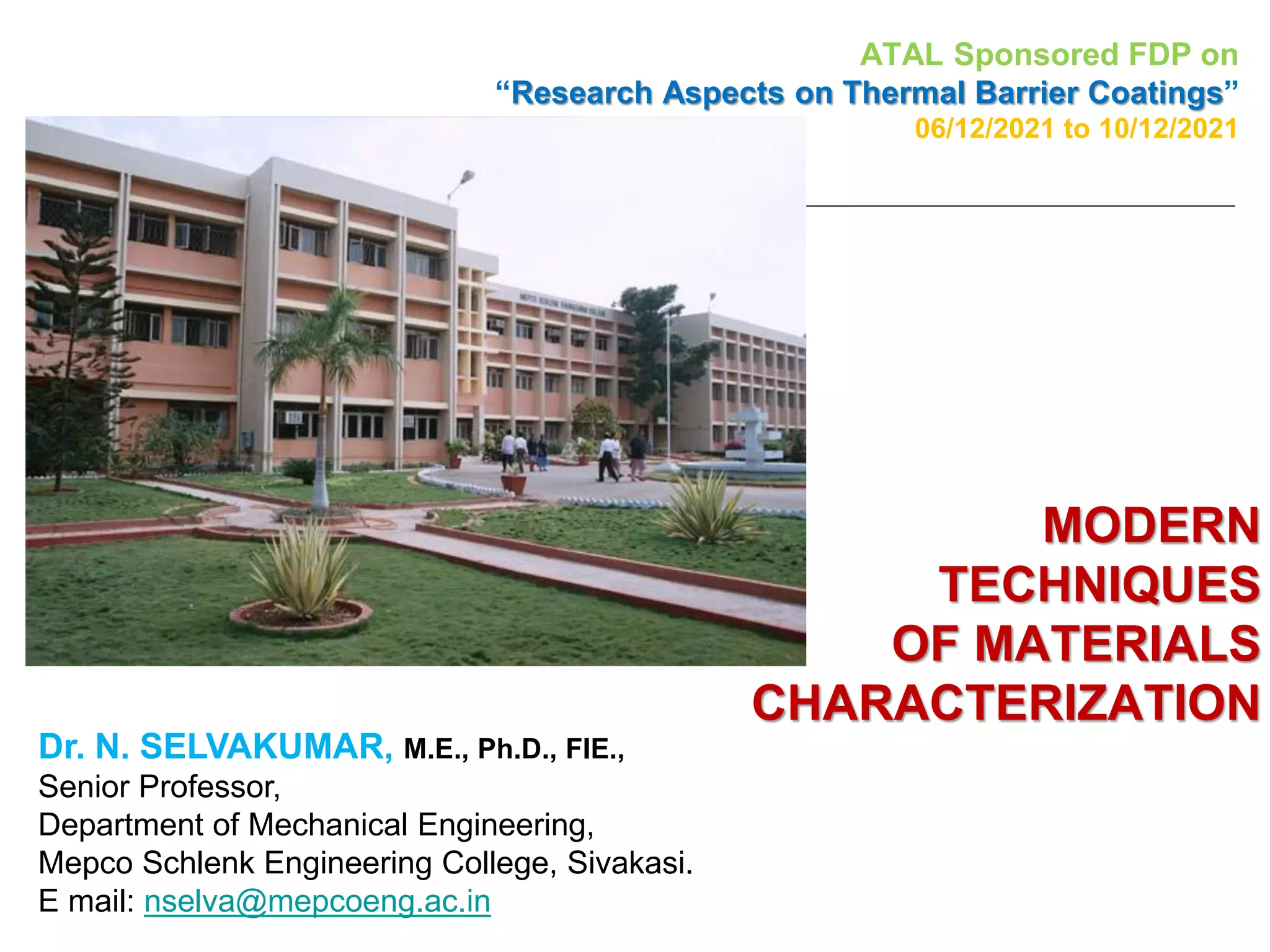 ATAL Sponsored FDP on
“Research Aspects on Thermal Barrier Coatings”
06/12/2021 to 10/12/2021

MODERN TECHNIQUES OF MATERIALS CHARACTERIZATION

Dr. N. SELVAKUMAR, M.E., Ph.D., FIE.,
Senior Professor,
Department of Mechanical Engineering,
Mepco Schlenk Engineering College, Sivakasi.
E mail: nselva@mepcoeng.ac.in